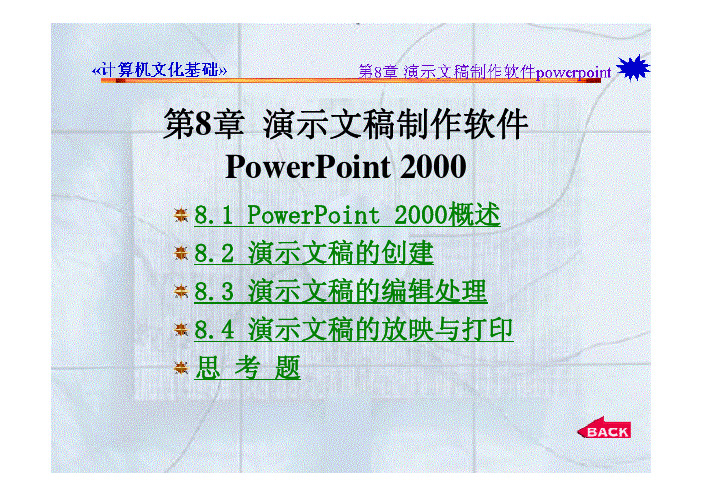 «计算机文化基础» 第8章 演示文稿制作软件powerpoint

第8章 演示文稿制作软件 PowerPoint 2000

8.1 PowerPoint 2000概述

8.2 演示文稿的创建

8.3 演示文稿的编辑处理

8.4 演示文稿的放映与打印

思 考 题

BACK